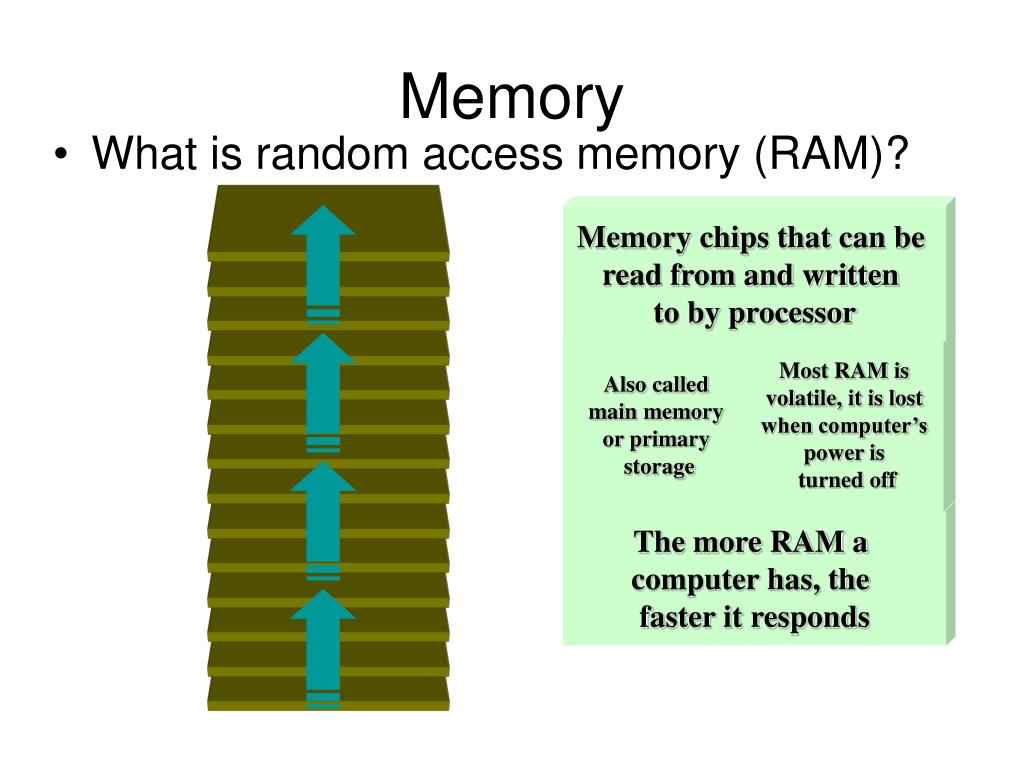 Memory

• What is random access memory (RAM)?

Memory chips that can be read from and written to by processor

Also called main memory or primary storage

Most RAM is volatile, it is lost when computer's power is turned off

The more RAM a computer has, the faster it responds